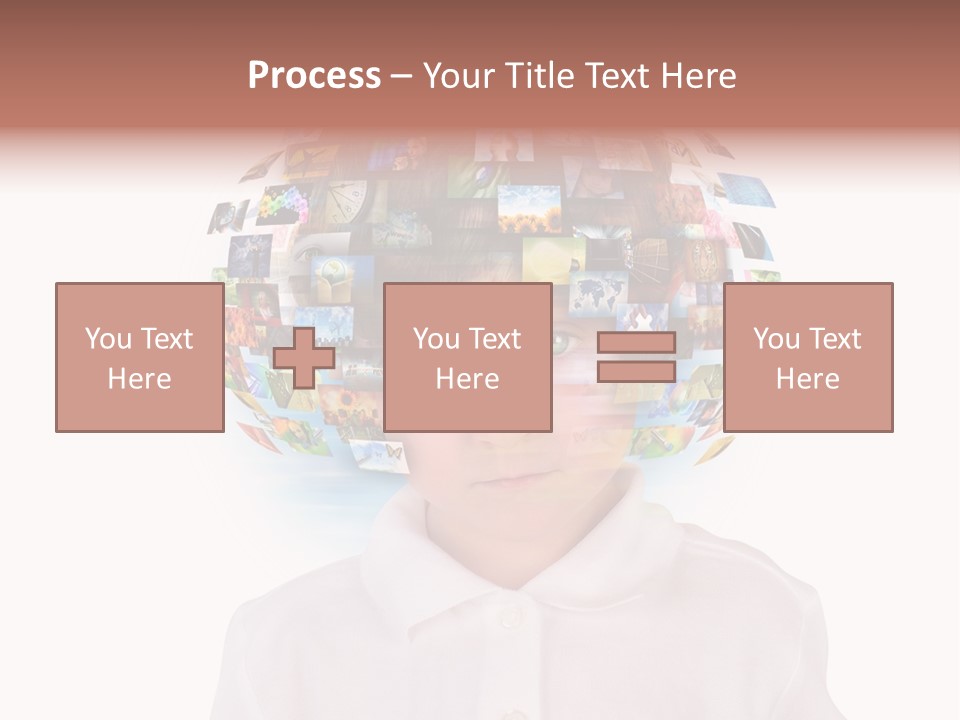 Process – Your Title Text Here

You Text Here

You Text Here

You Text Here